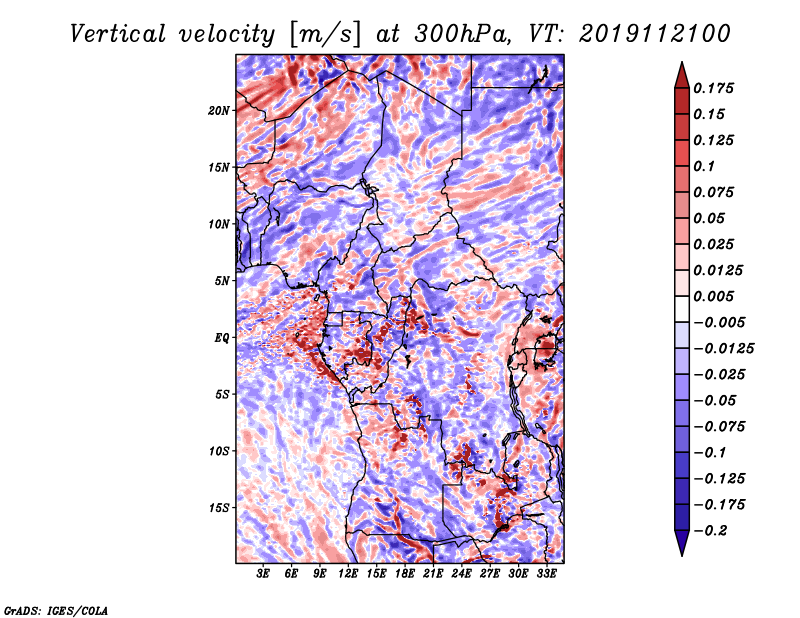 Vertical velocity [m/s] at 300hPa, VT: 2019112100

20N
15N
10N
5N
EQ
5S
10S
15S

3E 6E 9E 12E 15E 18E 21E 24E 27E 30E 33E

0.175
0.15
0.125
0.1
0.075
0.05
0.025
0.0125
0.005
−0.005
−0.0125
−0.025
−0.05
−0.075
−0.1
−0.125
−0.175
−0.2

GrADS: IGES/COLA